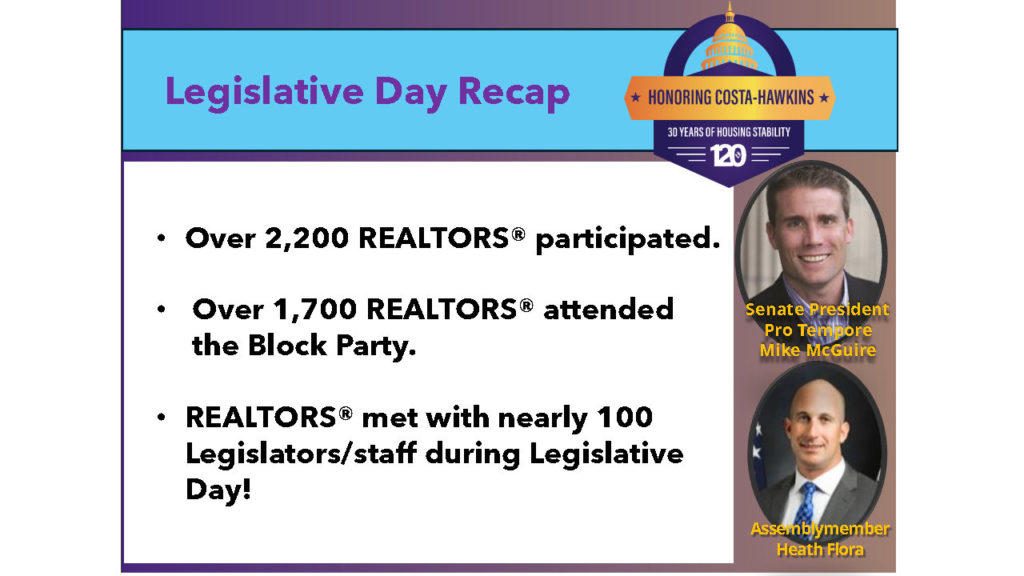 Legislative Day Recap

★ HONORING COSTA-HAWKINS ★
30 YEARS OF HOUSING STABILITY
120

• Over 2,200 REALTORS® participated.

• Over 1,700 REALTORS® attended the Block Party.

• REALTORS® met with nearly 100 Legislators/staff during Legislative Day!

Senate President Pro Tempore Mike McGuire

Assemblymember Heath Flora